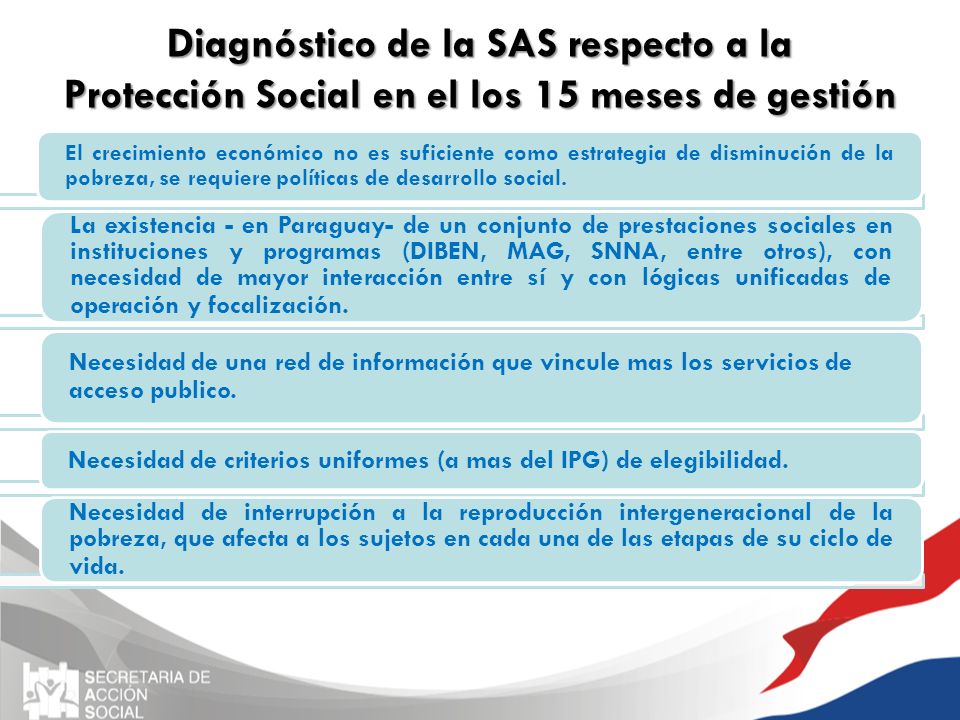 Diagnóstico de la SAS respecto a la Protección Social en el los 15 meses de gestión

El crecimiento económico no es suficiente como estrategia de disminución de la pobreza, se requiere políticas de desarrollo social.

La existencia - en Paraguay- de un conjunto de prestaciones sociales en instituciones y programas (DIBEN, MAG, SNNA, entre otros), con necesidad de mayor interacción entre sí y con lógicas unificadas de operación y focalización.

Necesidad de una red de información que vincule mas los servicios de acceso publico.

Necesidad de criterios uniformes (a mas del IPG) de elegibilidad.

Necesidad de interrupción a la reproducción intergeneracional de la pobreza, que afecta a los sujetos en cada una de las etapas de su ciclo de vida.

SECRETARIA DE ACCION SOCIAL